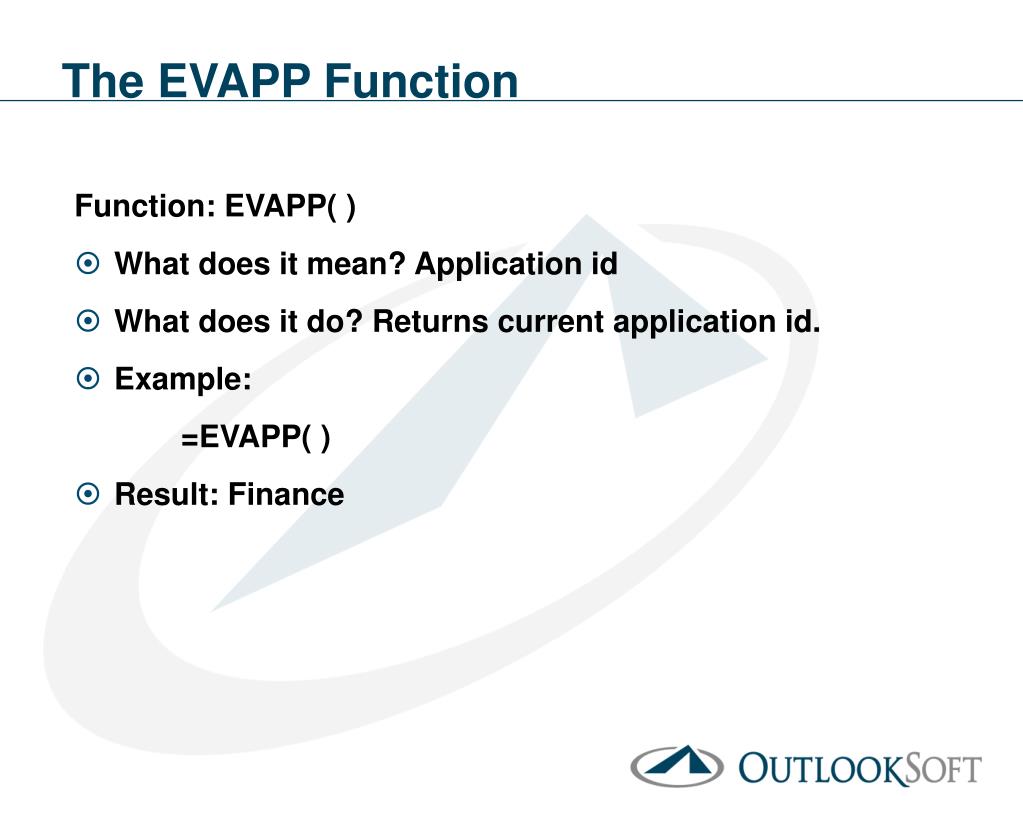 The EVAPP Function

Function: EVAPP( )

What does it mean? Application id

What does it do? Returns current application id.

Example:

=EVAPP( )

Result: Finance

OUTLOOKSOFT